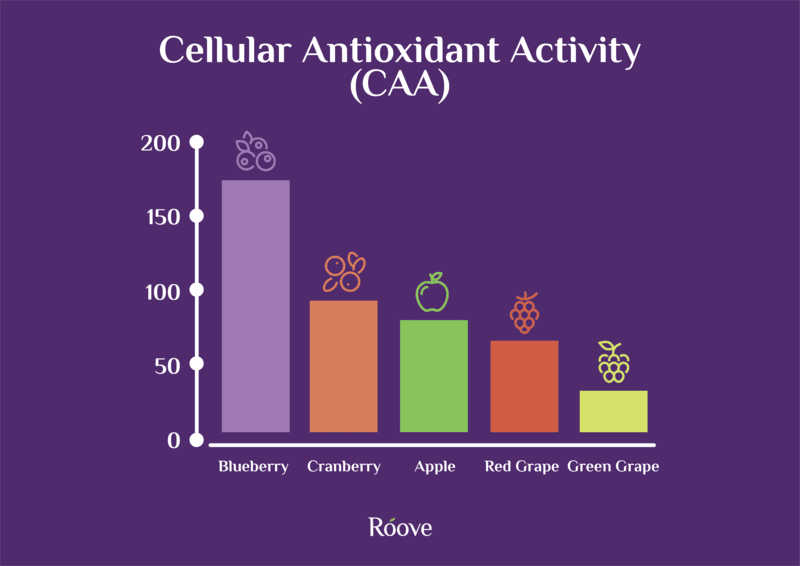 Cellular Antioxidant Activity
(CAA)

200
150
100
50
0

Blueberry
Cranberry
Apple
Red Grape
Green Grape

Róove